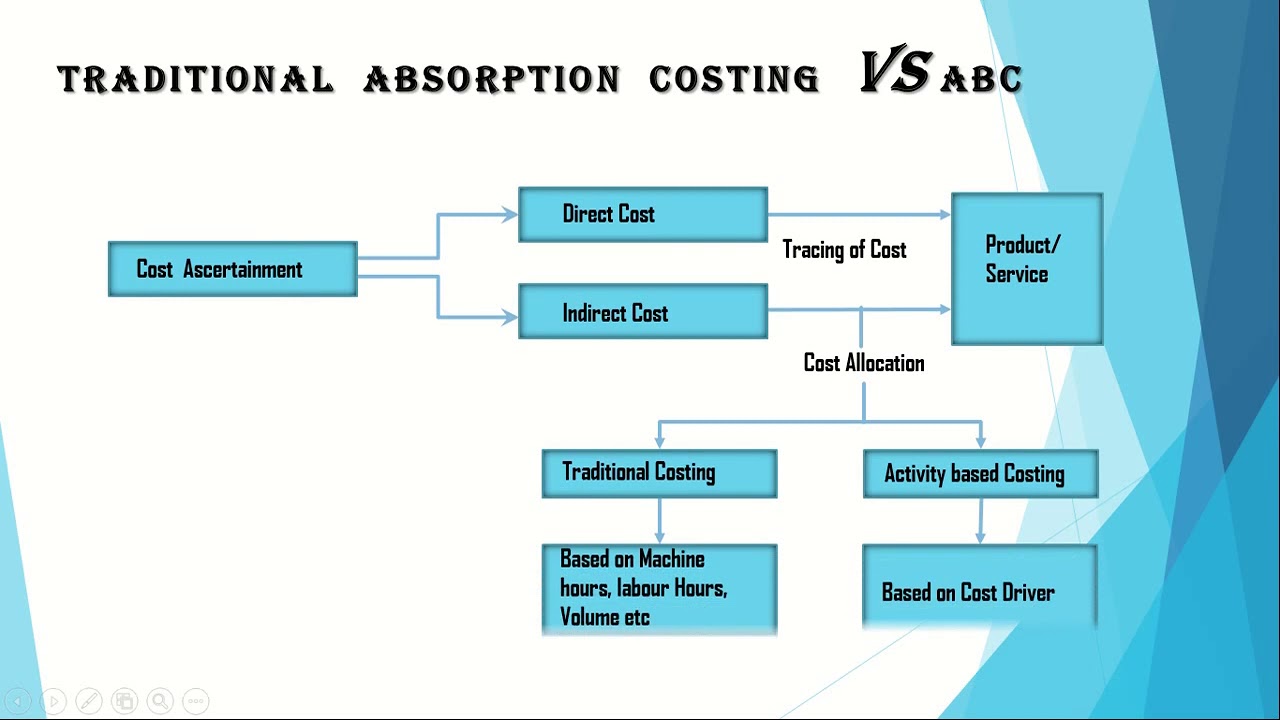 TRADITIONAL ABSORPTION COSTING VS ABC

Cost Ascertainment

Direct Cost

Indirect Cost

Tracing of Cost

Product/ Service

Cost Allocation

Traditional Costing

Activity based Costing

Based on Machine hours, labour Hours, Volume etc

Based on Cost Driver